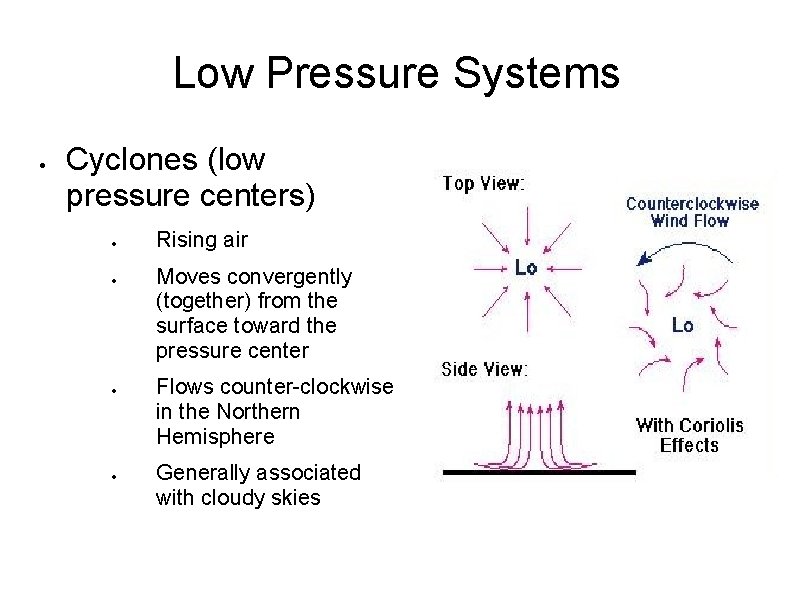 Low Pressure Systems

• Cyclones (low pressure centers)

• Rising air

• Moves convergently (together) from the surface toward the pressure center

• Flows counter-clockwise in the Northern Hemisphere

• Generally associated with cloudy skies

Top View:

Lo

Counterclockwise Wind Flow

Lo

Side View:

With Coriolis Effects